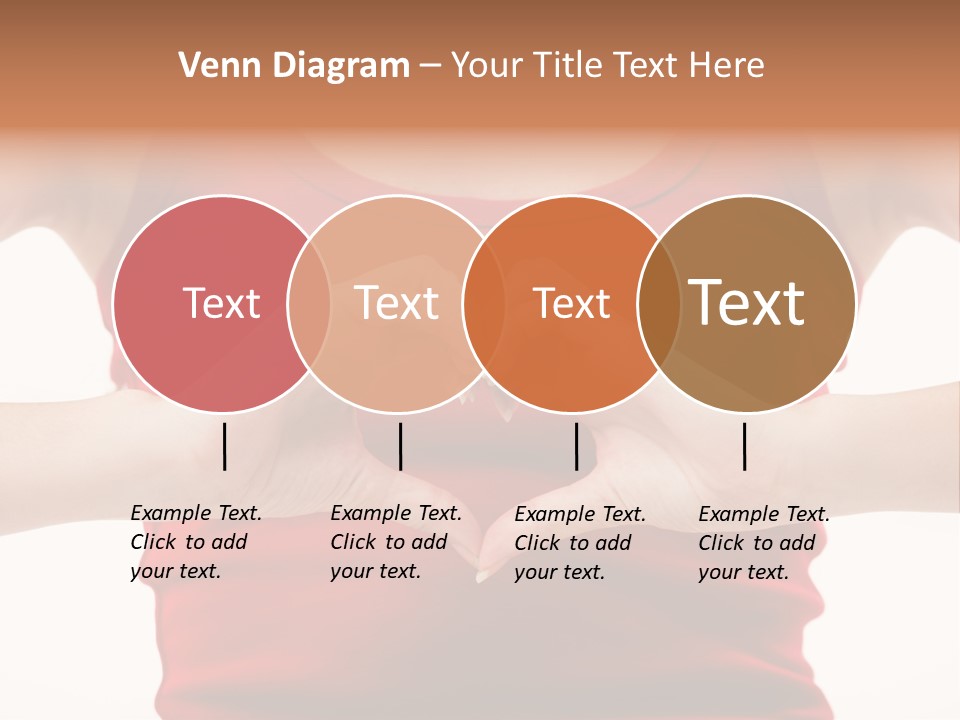 Venn Diagram – Your Title Text Here

Text

Text

Text

Text

Example Text. Click to add your text.

Example Text. Click to add your text.

Example Text. Click to add your text.

Example Text. Click to add your text.